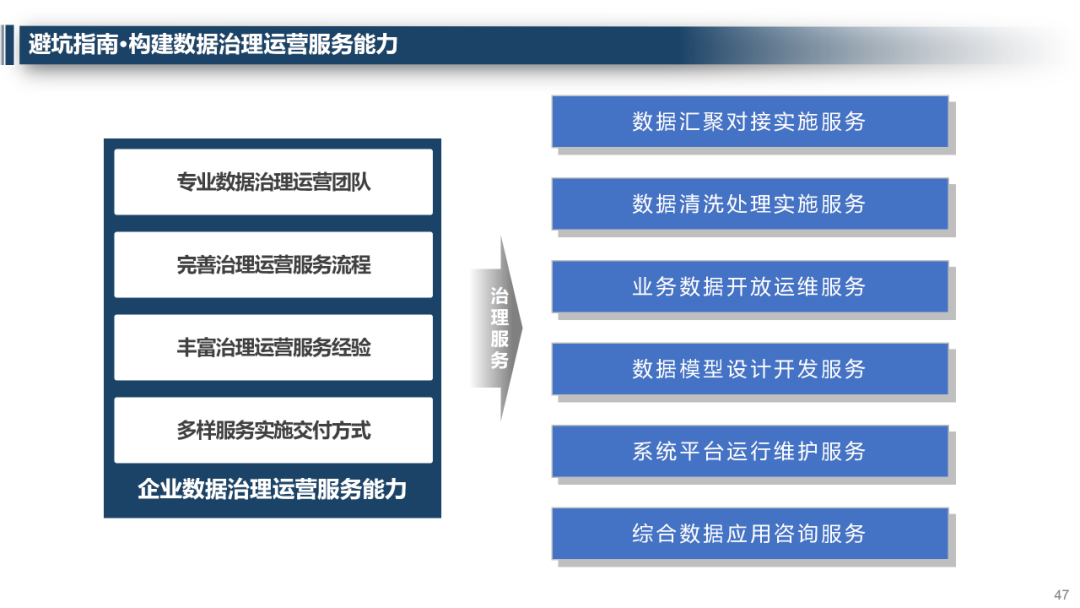 避坑指南•构建数据治理运营服务能力

专业数据治理运营团队

完善治理运营服务流程

丰富治理运营服务经验

多样服务实施交付方式

企业数据治理运营服务能力

治理服务

数据汇聚对接实施服务

数据清洗处理实施服务

业务数据开放运维服务

数据模型设计开发服务

系统平台运行维护服务

综合数据应用咨询服务

47